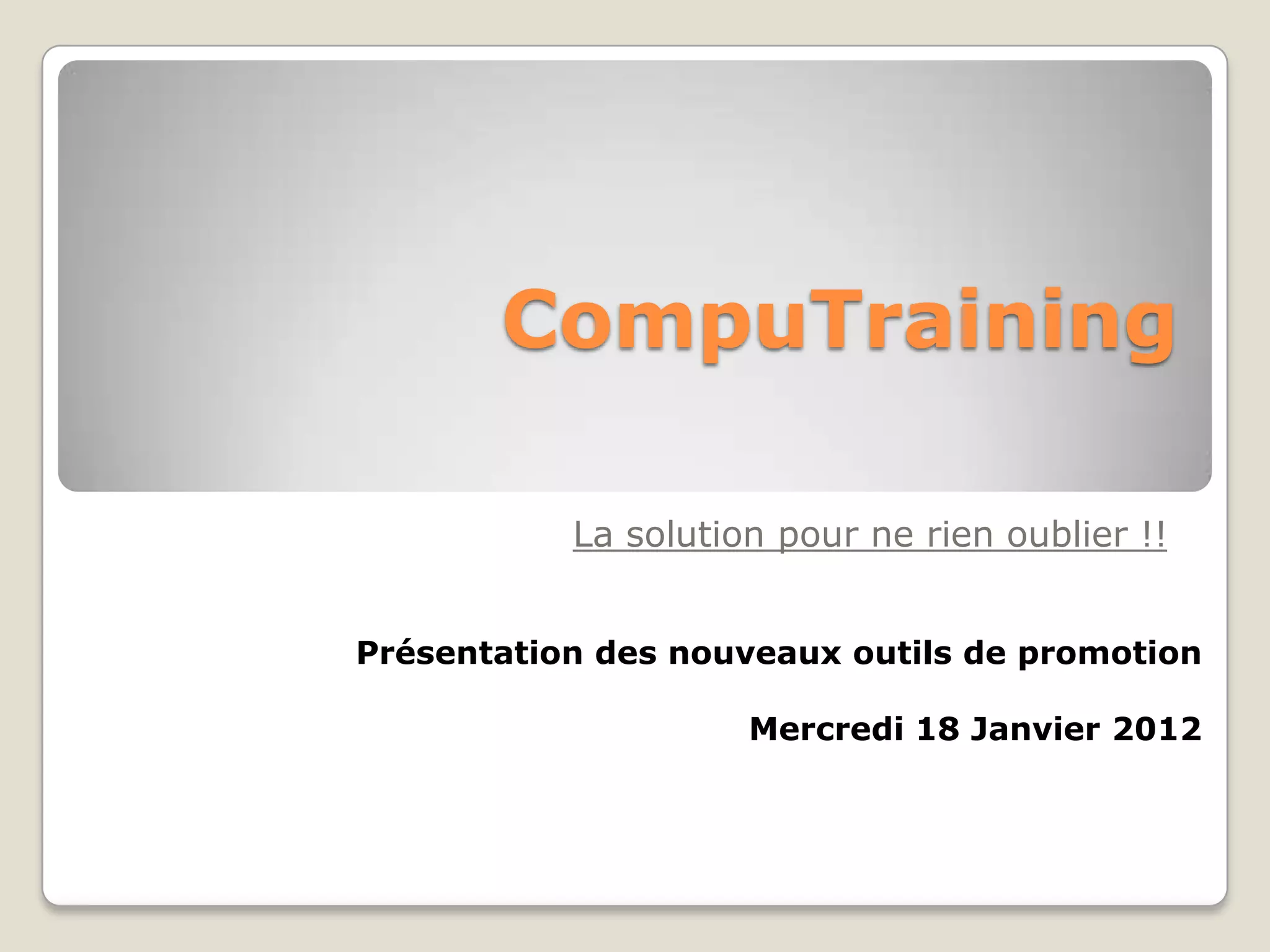 CompuTraining

La solution pour ne rien oublier !!

Présentation des nouveaux outils de promotion

Mercredi 18 Janvier 2012